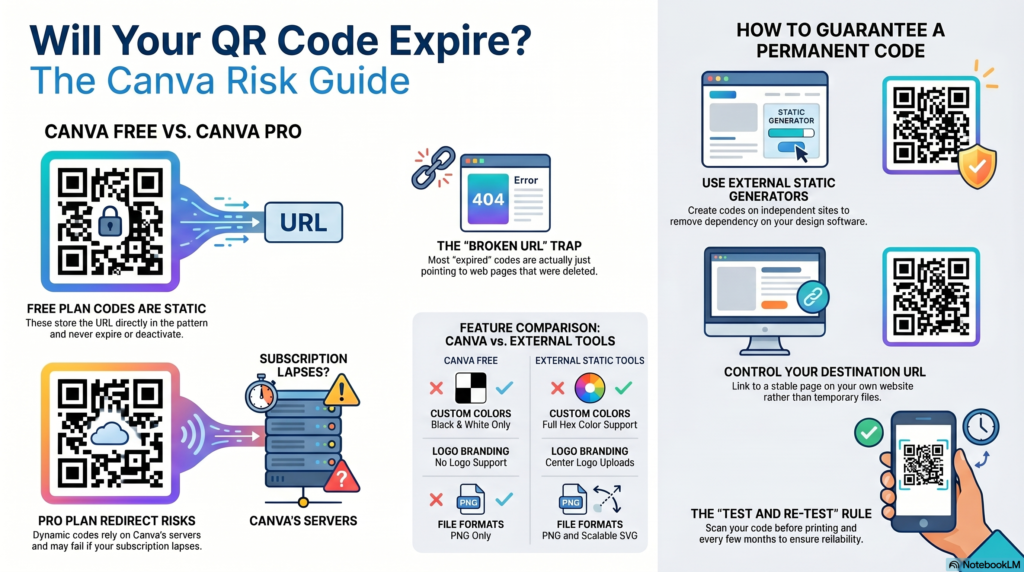 Will Your QR Code Expire?
The Canva Risk Guide

CANVA FREE VS. CANVA PRO

URL

FREE PLAN CODES ARE STATIC
These store the URL directly in the pattern and never expire or deactivate.

SUBSCRIPTION LAPSES?

PRO PLAN REDIRECT RISKS
Dynamic codes rely on Canva's servers and may fail if your subscription lapses.

CANVA'S SERVERS

404 Error

THE "BROKEN URL" TRAP
Most "expired" codes are actually just pointing to web pages that were deleted.

FEATURE COMPARISON: CANVA vs. EXTERNAL TOOLS

| CANVA FREE | EXTERNAL STATIC TOOLS |
|---|---|
| CUSTOM COLORS Black & White Only | CUSTOM COLORS Full Hex Color Support |
| LOGO BRANDING No Logo Support | LOGO BRANDING Center Logo Uploads |
| PNG FILE FORMATS PNG Only | PNG FILE FORMATS PNG and Scalable SVG |

HOW TO GUARANTEE A PERMANENT CODE

STATIC GENERATOR

USE EXTERNAL STATIC GENERATORS
Create codes on independent sites to remove dependency on your design software.

CONTROL YOUR DESTINATION URL
Link to a stable page on your own website rather than temporary files.

THE "TEST AND RE-TEST" RULE
Scan your code before printing and every few months to ensure reliability.

NotebookLM